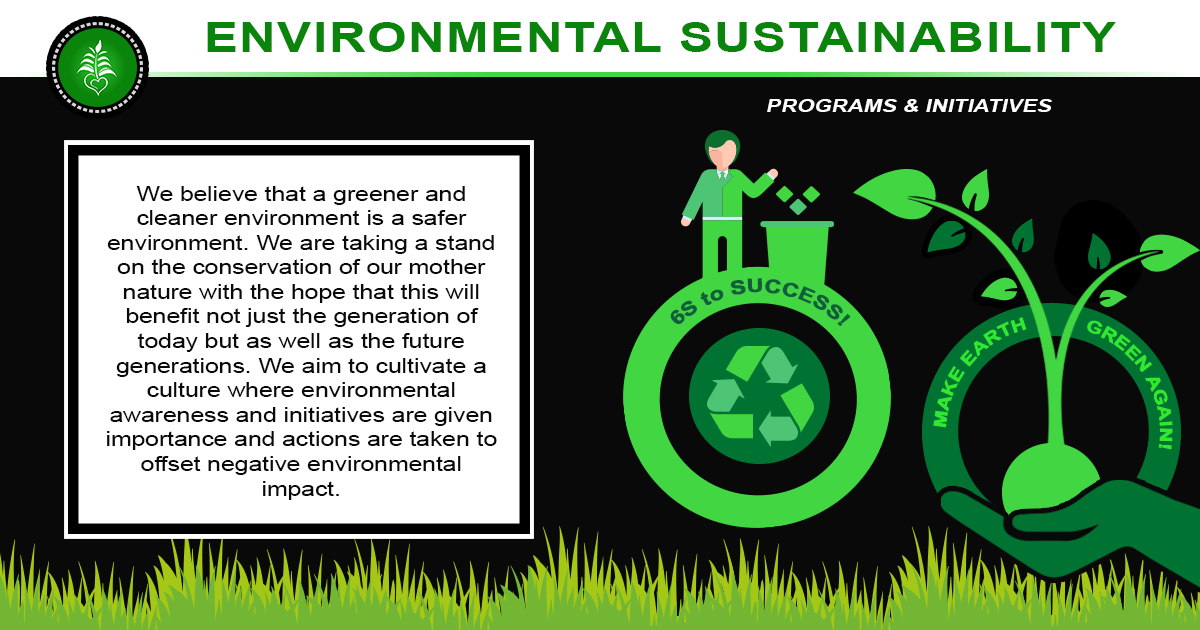 ENVIRONMENTAL SUSTAINABILITY

PROGRAMS & INITIATIVES

We believe that a greener and cleaner environment is a safer environment. We are taking a stand on the conservation of our mother nature with the hope that this will benefit not just the generation of today but as well as the future generations. We aim to cultivate a culture where environmental awareness and initiatives are given importance and actions are taken to offset negative environmental impact.

6S to SUCCESS!

MAKE EARTH GREEN AGAIN!